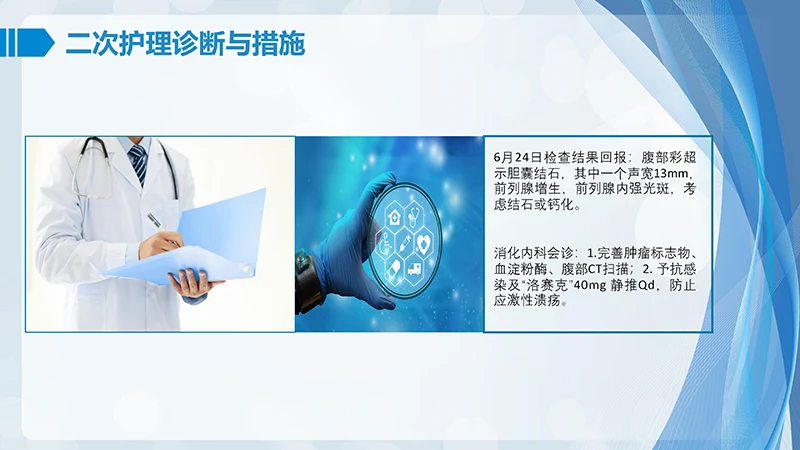 二次护理诊断与措施

6月24日检查结果回报：腹部彩超示胆囊结石，其中一个声宽13mm，前列腺增生，前列腺内强光斑，考虑结石或钙化。

消化内科会诊：1.完善肿瘤标志物、血淀粉酶、腹部CT扫描；2. 予抗感染及“洛赛克”40mg 静推Qd，防止应激性溃疡。